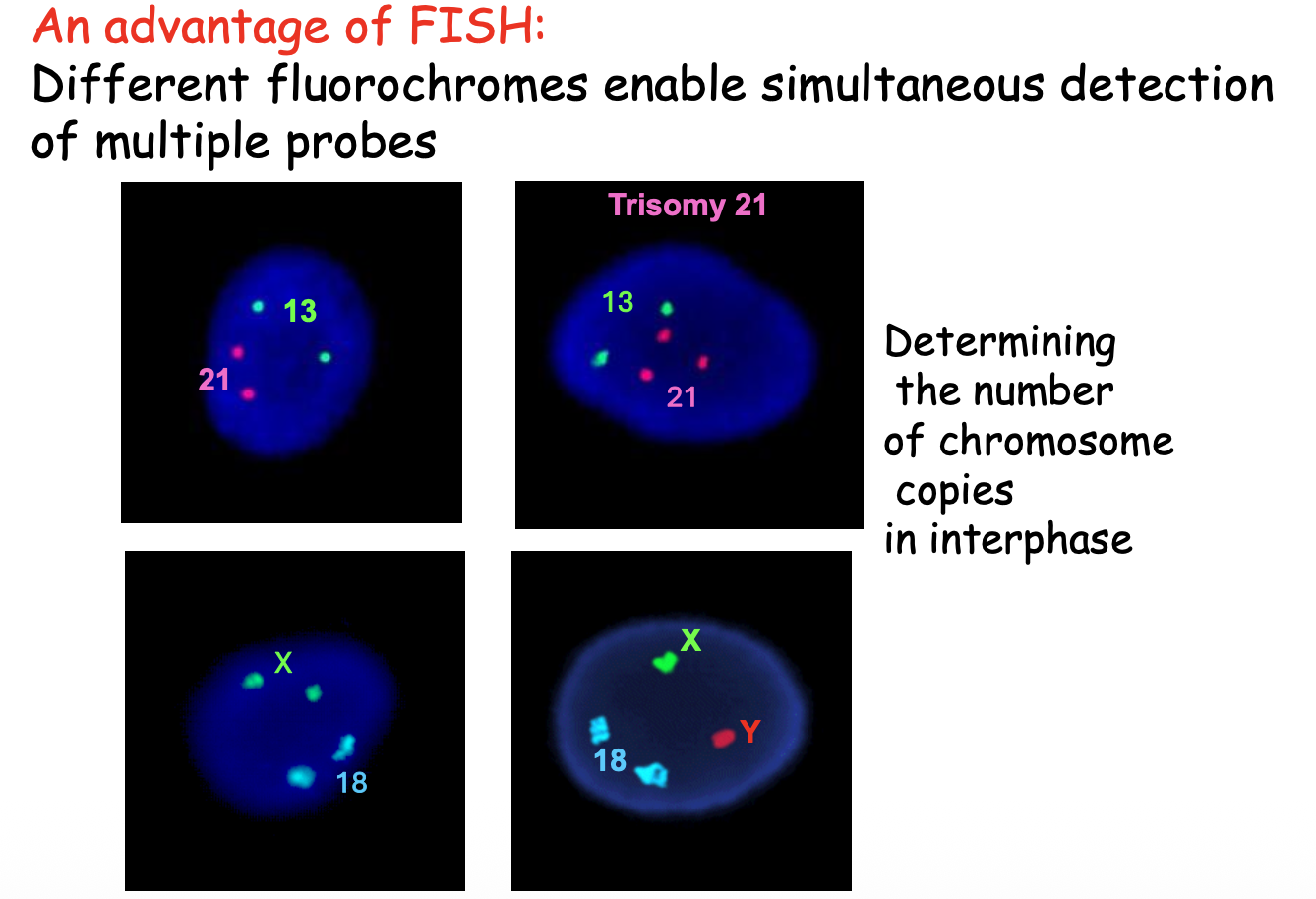 An advantage of FISH:
Different fluorochromes enable simultaneous detection of multiple probes

13
21

Trisomy 21
13
21

Determining the number of chromosome copies in interphase

X
18

X
Y
18